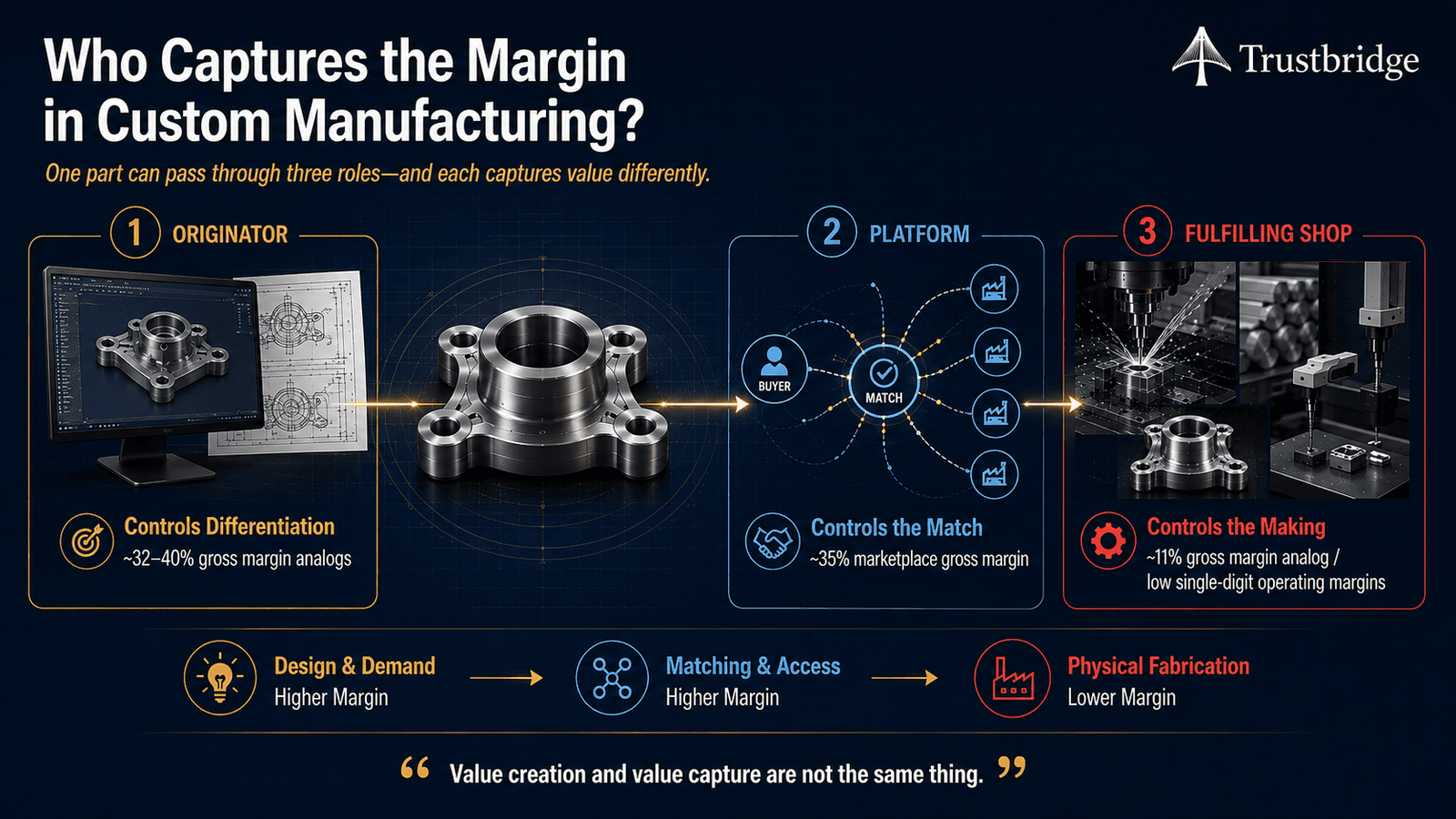 Who Captures the Margin in Custom Manufacturing?

Trustbridge

One part can pass through three roles—and each captures value differently.

1 ORIGINATOR

Controls Differentiation
~32–40% gross margin analogs

2 PLATFORM

BUYER

MATCH

Controls the Match
~35% marketplace gross margin

3 FULFILLING SHOP

Controls the Making
~11% gross margin analog / low single-digit operating margins

Design & Demand
Higher Margin

Matching & Access
Higher Margin

Physical Fabrication
Lower Margin

“ Value creation and value capture are not the same thing. ”